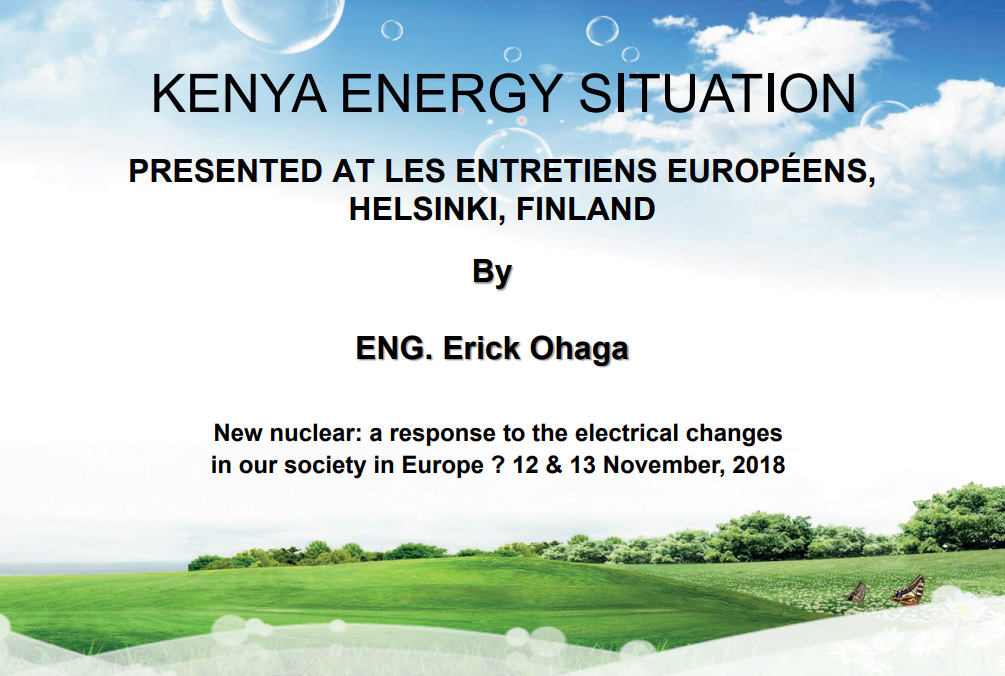 KENYA ENERGY SITUATION

PRESENTED AT LES ENTRETIENS EUROPÉENS, HELSINKI, FINLAND

By

ENG. Erick Ohaga

New nuclear: a response to the electrical changes in our society in Europe ? 12 & 13 November, 2018